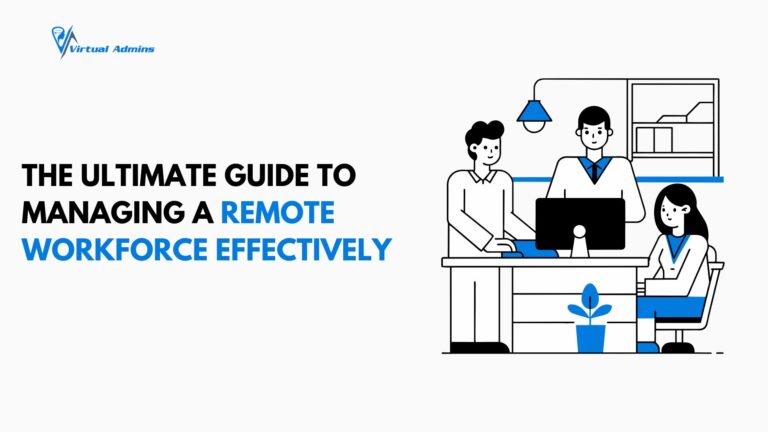 Virtual Admins

THE ULTIMATE GUIDE TO MANAGING A REMOTE WORKFORCE EFFECTIVELY